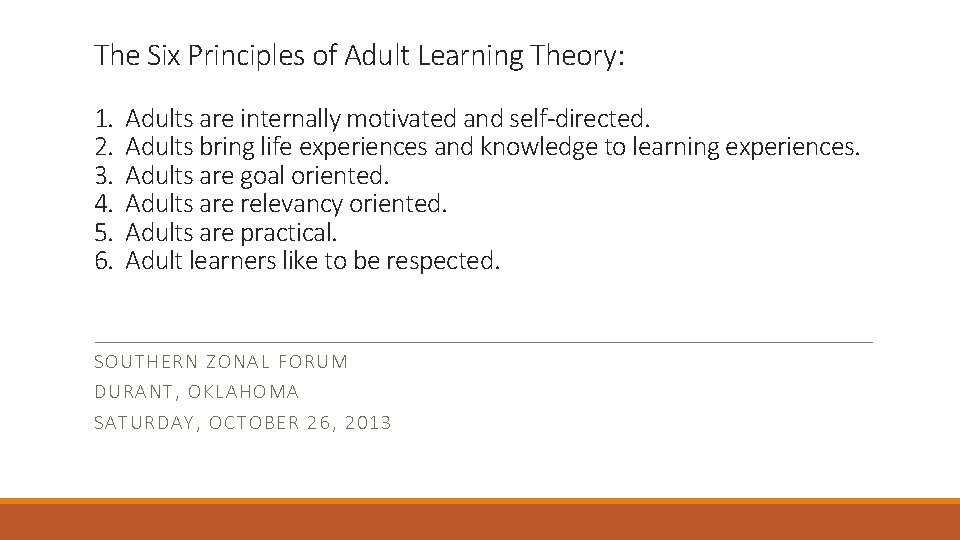 The Six Principles of Adult Learning Theory:

1. Adults are internally motivated and self-directed.
2. Adults bring life experiences and knowledge to learning experiences.
3. Adults are goal oriented.
4. Adults are relevancy oriented.
5. Adults are practical.
6. Adult learners like to be respected.

SOUTHERN ZONAL FORUM
DURANT, OKLAHOMA
SATURDAY, OCTOBER 26, 2013